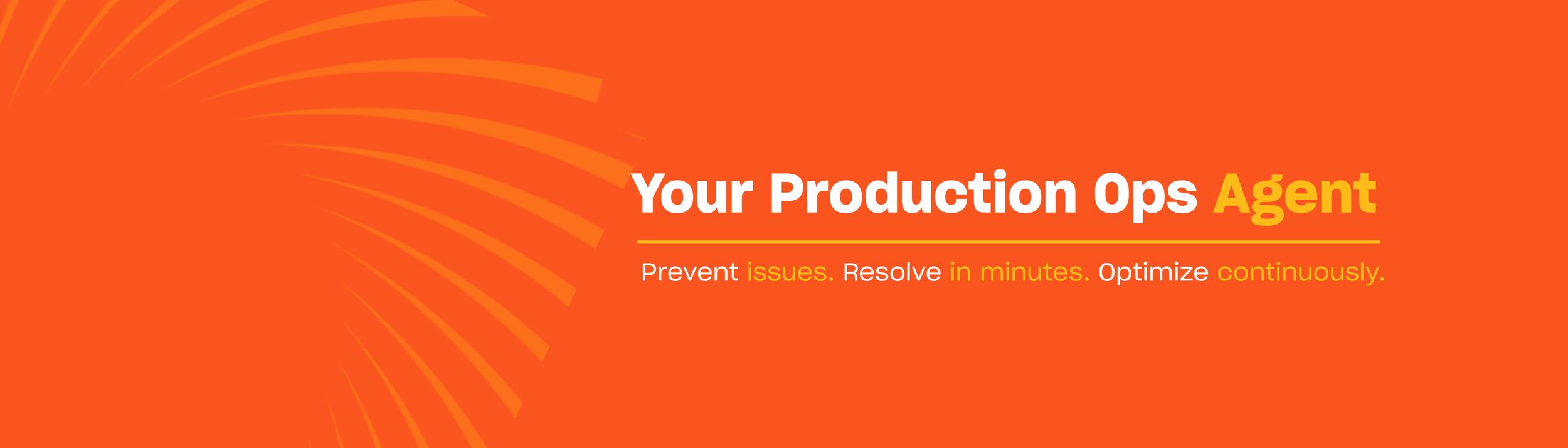 Your Production Ops Agent

Prevent issues. Resolve in minutes. Optimize continuously.